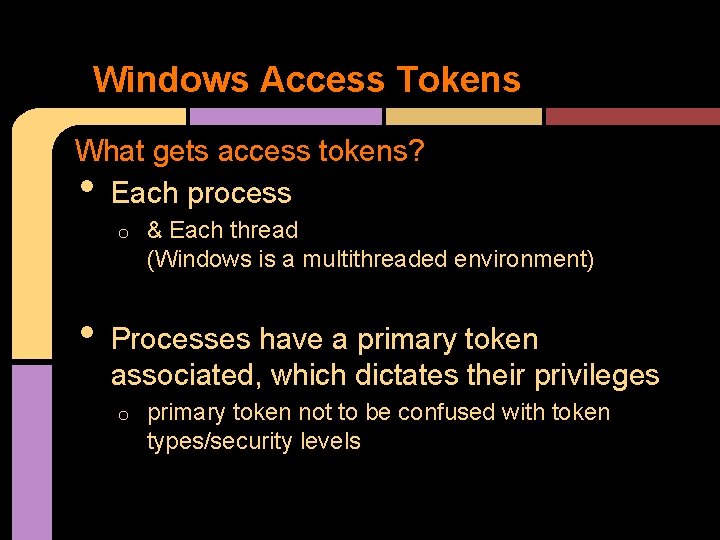 Windows Access Tokens

What gets access tokens?

• Each process
  o & Each thread
    (Windows is a multithreaded environment)

• Processes have a primary token associated, which dictates their privileges
  o primary token not to be confused with token types/security levels